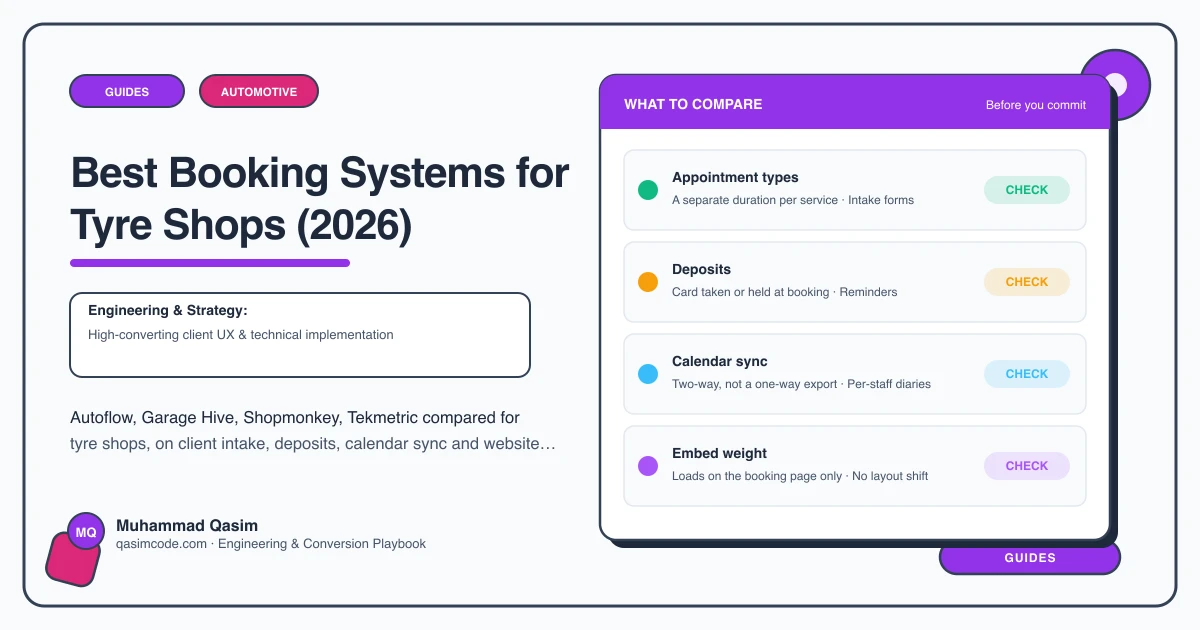 GUIDES AUTOMOTIVE

Best Booking Systems for Tyre Shops (2026)

Engineering & Strategy:
High-converting client UX & technical implementation

Autoflow, Garage Hive, Shopmonkey, Tekmetric compared for tyre shops, on client intake, deposits, calendar sync and website…

MQ
Muhammad Qasim
qasimcode.com · Engineering & Conversion Playbook

WHAT TO COMPARE
Before you commit

Appointment types
A separate duration per service · Intake forms
CHECK

Deposits
Card taken or held at booking · Reminders
CHECK

Calendar sync
Two-way, not a one-way export · Per-staff diaries
CHECK

Embed weight
Loads on the booking page only · No layout shift
CHECK

GUIDES